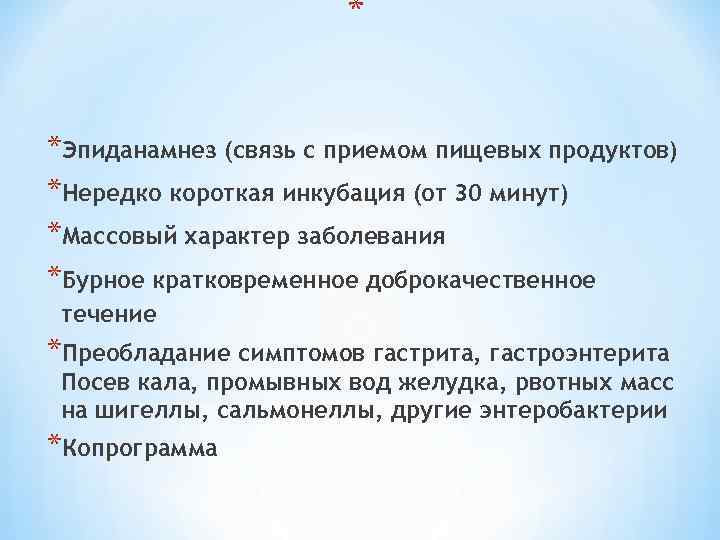 *

*Эпиданамнез (связь с приемом пищевых продуктов)

*Нередко короткая инкубация (от 30 минут)

*Массовый характер заболевания

*Бурное кратковременное доброкачественное течение

*Преобладание симптомов гастрита, гастроэнтерита Посев кала, промывных вод желудка, рвотных масс на шигеллы, сальмонеллы, другие энтеробактерии

*Копрограмма